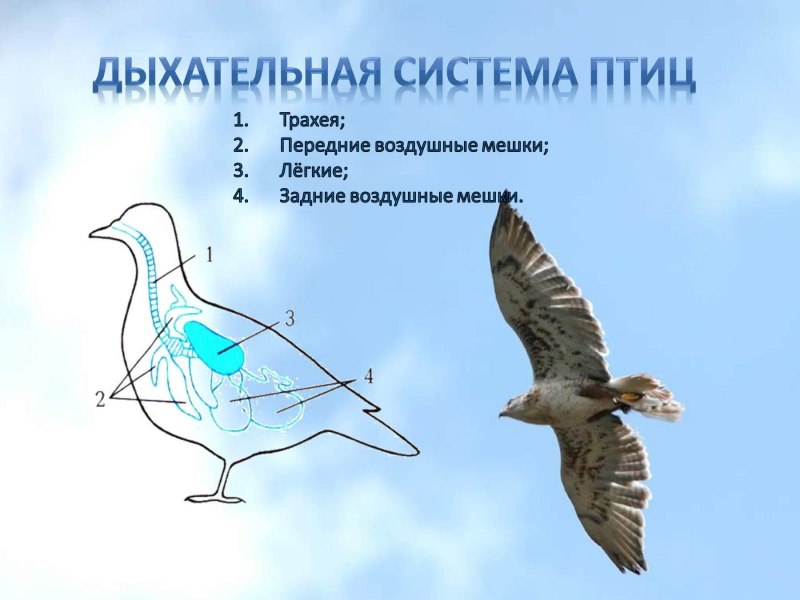 ДЫХАТЕЛЬНАЯ СИСТЕМА ПТИЦ

1. Трахея;
2. Передние воздушные мешки;
3. Лёгкие;
4. Задние воздушные мешки.

1

3

4

2